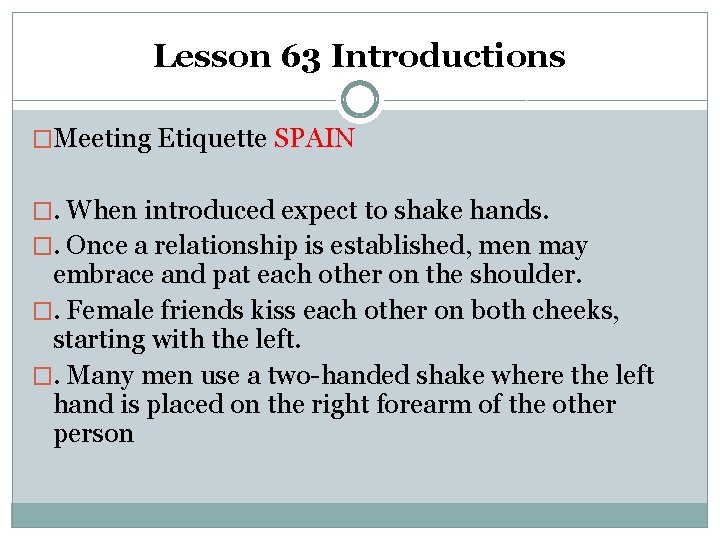 Lesson 63 Introductions

□Meeting Etiquette SPAIN

□. When introduced expect to shake hands.

□. Once a relationship is established, men may embrace and pat each other on the shoulder.

□. Female friends kiss each other on both cheeks, starting with the left.

□. Many men use a two-handed shake where the left hand is placed on the right forearm of the other person